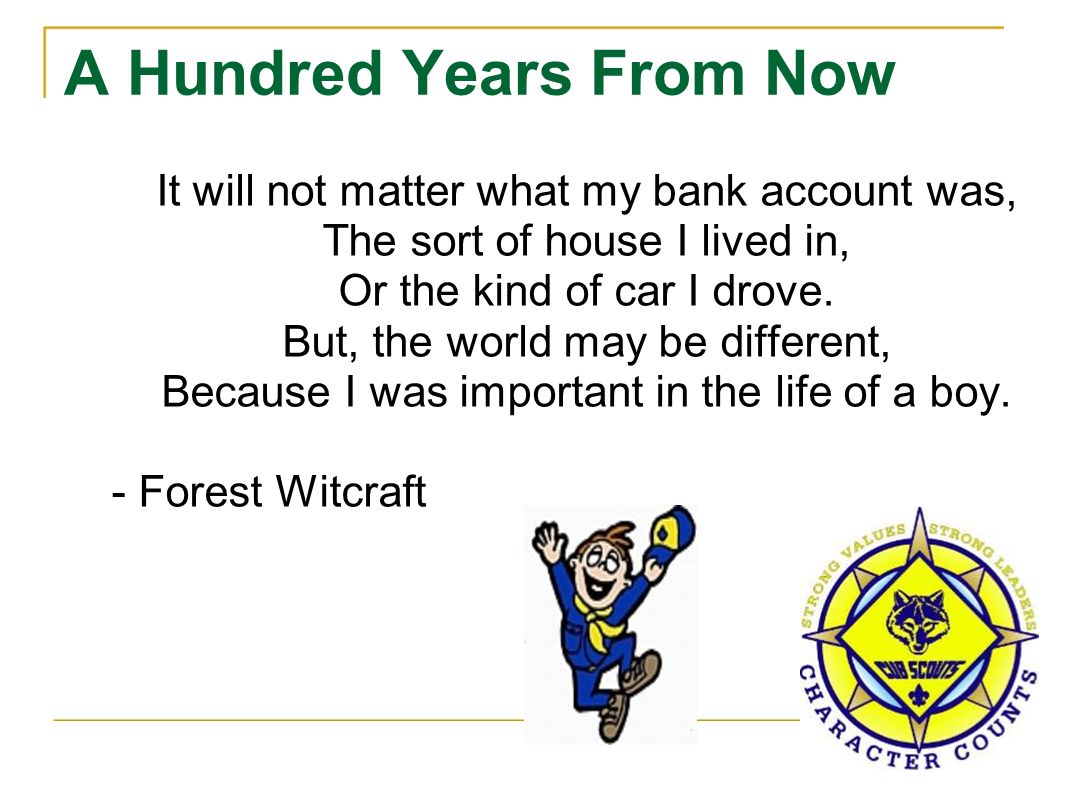 A Hundred Years From Now

It will not matter what my bank account was,
The sort of house I lived in,
Or the kind of car I drove.
But, the world may be different,
Because I was important in the life of a boy.

- Forest Witcraft

STRONG VALUES STRONG LEADERS
CUB SCOUTS
CHARACTER COUNTS